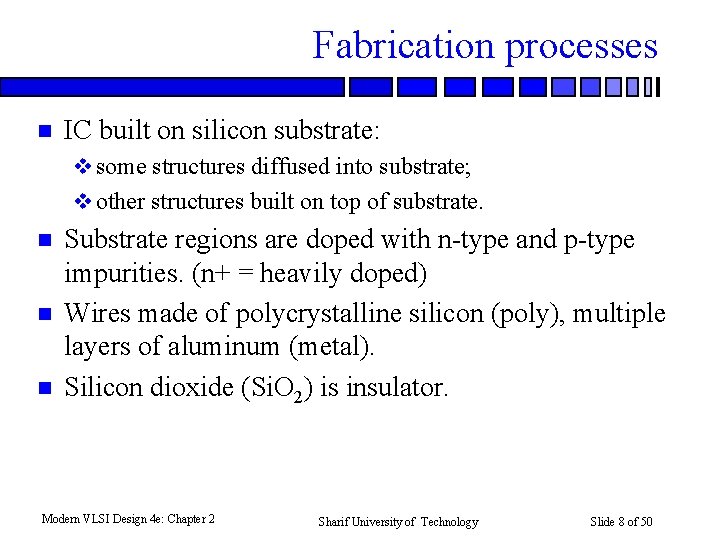 Fabrication processes

IC built on silicon substrate:

some structures diffused into substrate;

other structures built on top of substrate.

Substrate regions are doped with n-type and p-type impurities. (n+ = heavily doped)

Wires made of polycrystalline silicon (poly), multiple layers of aluminum (metal).

Silicon dioxide ($SiO_2$) is insulator.

Modern VLSI Design 4e: Chapter 2

Sharif University of Technology

Slide 8 of 50